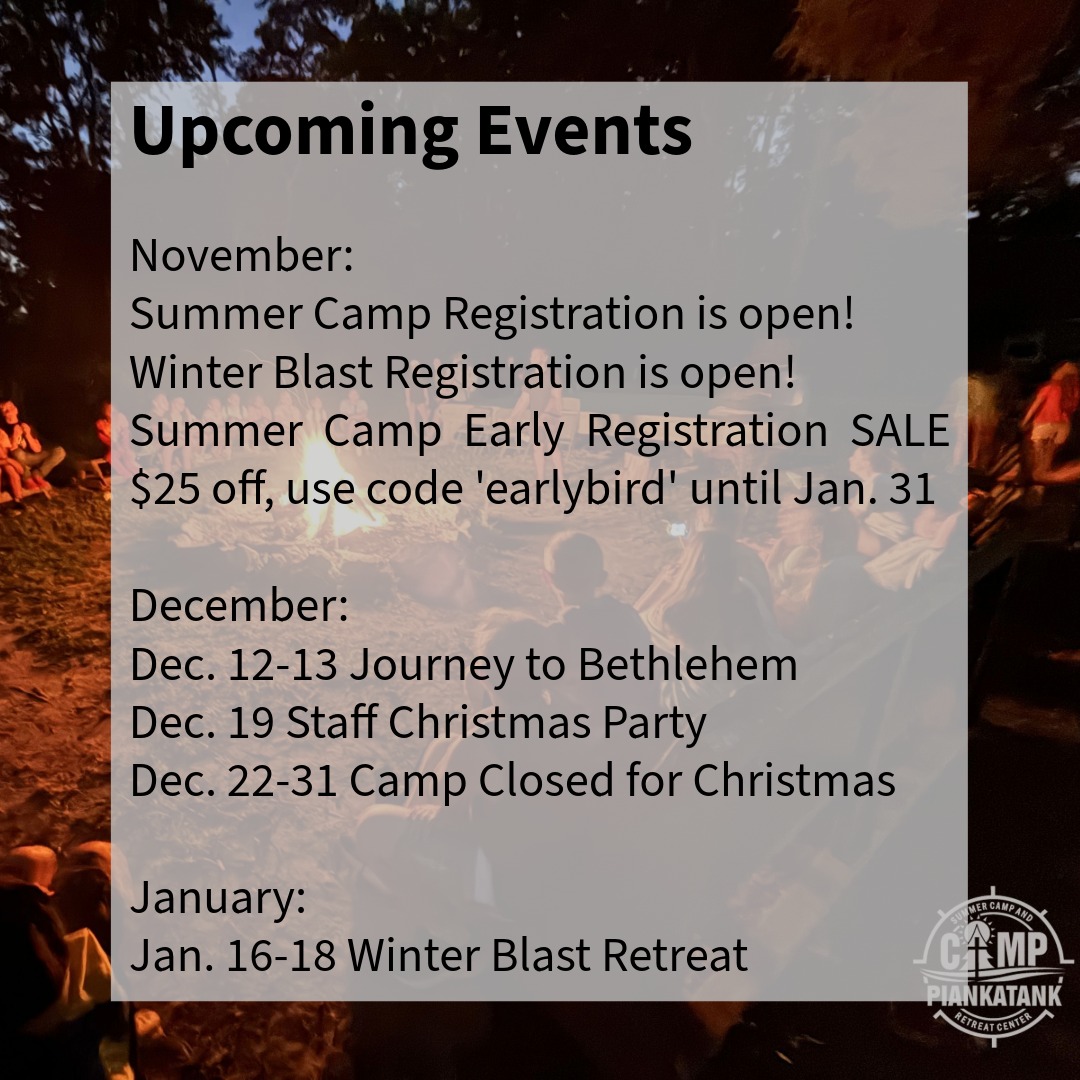 Upcoming Events

November:
Summer Camp Registration is open!
Winter Blast Registration is open!
Summer Camp Early Registration SALE
$25 off, use code 'earlybird' until Jan. 31

December:
Dec. 12-13 Journey to Bethlehem
Dec. 19 Staff Christmas Party
Dec. 22-31 Camp Closed for Christmas

January:
Jan. 16-18 Winter Blast Retreat

SUMMER CAMP AND
CAMP
PIANKATANK
RETREAT CENTER